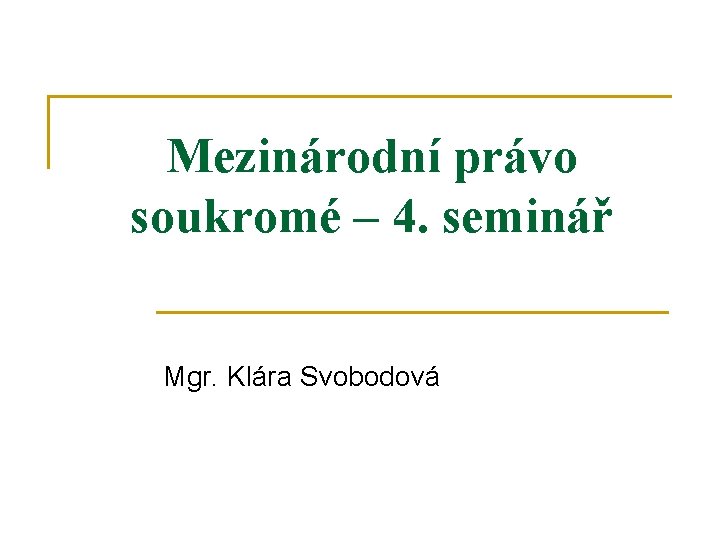 Mezinárodní právo soukromé – 4. seminář

Mgr. Klára Svobodová